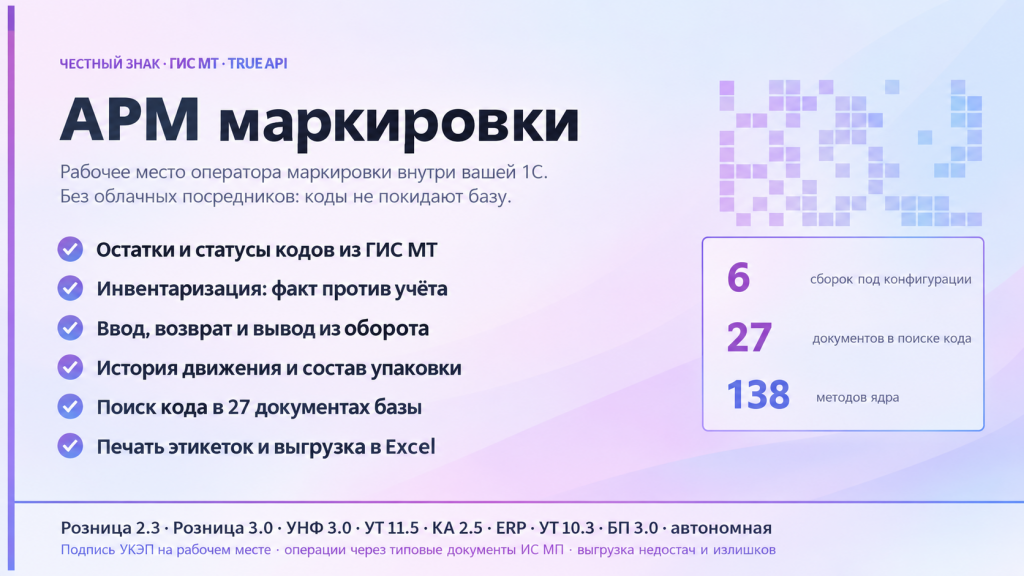 ЧЕСТНЫЙ ЗНАК · ГИС МТ · TRUE API

АРМ маркировки

Рабочее место оператора маркировки внутри вашей 1С.
Без облачных посредников: коды не покидают базу.

Остатки и статусы кодов из ГИС МТ
Инвентаризация: факт против учёта
Ввод, возврат и вывод из оборота
История движения и состав упаковки
Поиск кода в 27 документах базы
Печать этикеток и выгрузка в Excel

6 сборок под конфигурации
27 документов в поиске кода
138 методов ядра

Розница 2.3 · Розница 3.0 · УНФ 3.0 · УТ 11.5 · КА 2.5 · ERP · УТ 10.3 · БП 3.0 · автономная
Подпись УКЭП на рабочем месте · операции через типовые документы ИС МП · выгрузка недостач и излишков